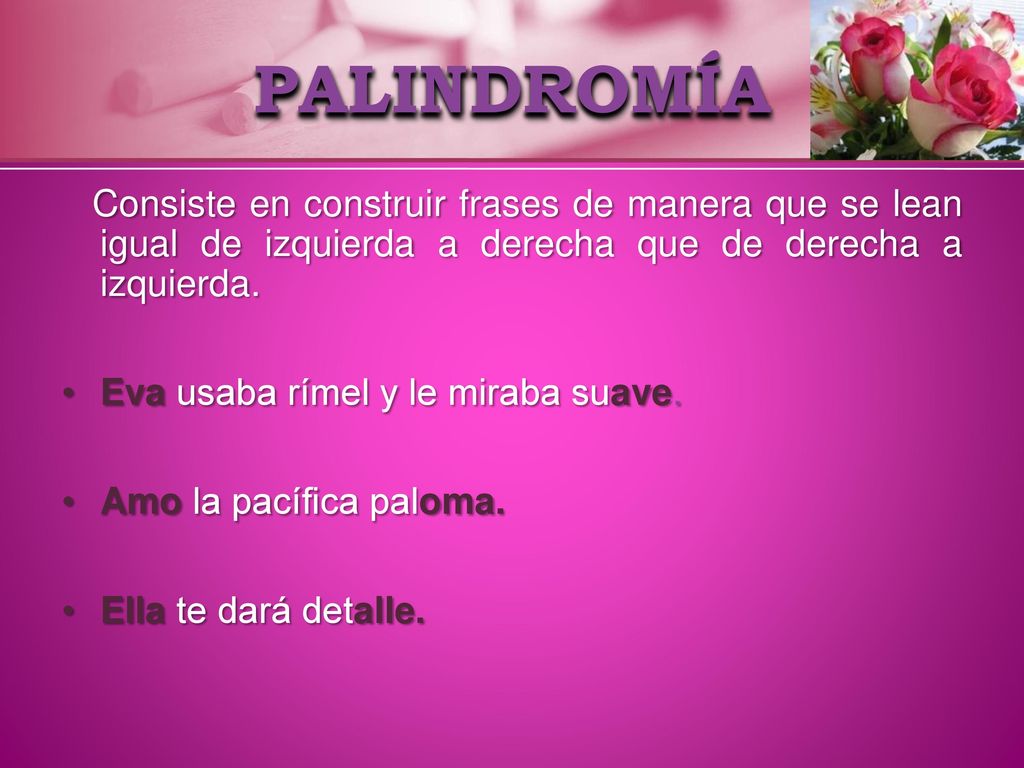 PALINDROMÍA

Consiste en construir frases de manera que se lean igual de izquierda a derecha que de derecha a izquierda.

• Eva usaba rímel y le miraba suave.

• Amo la pacífica paloma.

• Ella te dará detalle.